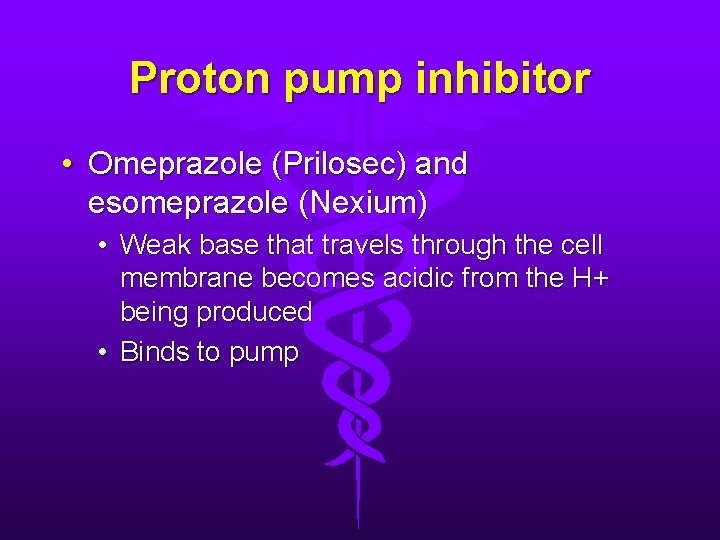 Proton pump inhibitor

• Omeprazole (Prilosec) and esomeprazole (Nexium)
  • Weak base that travels through the cell membrane becomes acidic from the H+ being produced
  • Binds to pump